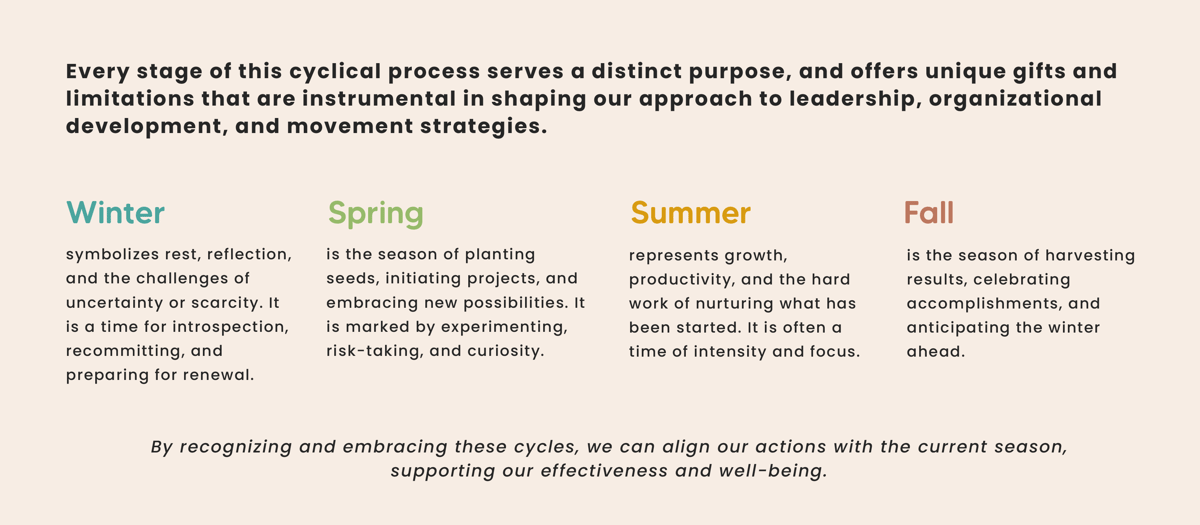 Every stage of this cyclical process serves a distinct purpose, and offers unique gifts and limitations that are instrumental in shaping our approach to leadership, organizational development, and movement strategies.

Winter

symbolizes rest, reflection, and the challenges of uncertainty or scarcity. It is a time for introspection, recommitting, and preparing for renewal.

Spring

is the season of planting seeds, initiating projects, and embracing new possibilities. It is marked by experimenting, risk-taking, and curiosity.

Summer

represents growth, productivity, and the hard work of nurturing what has been started. It is often a time of intensity and focus.

Fall

is the season of harvesting results, celebrating accomplishments, and anticipating the winter ahead.

By recognizing and embracing these cycles, we can align our actions with the current season, supporting our effectiveness and well-being.